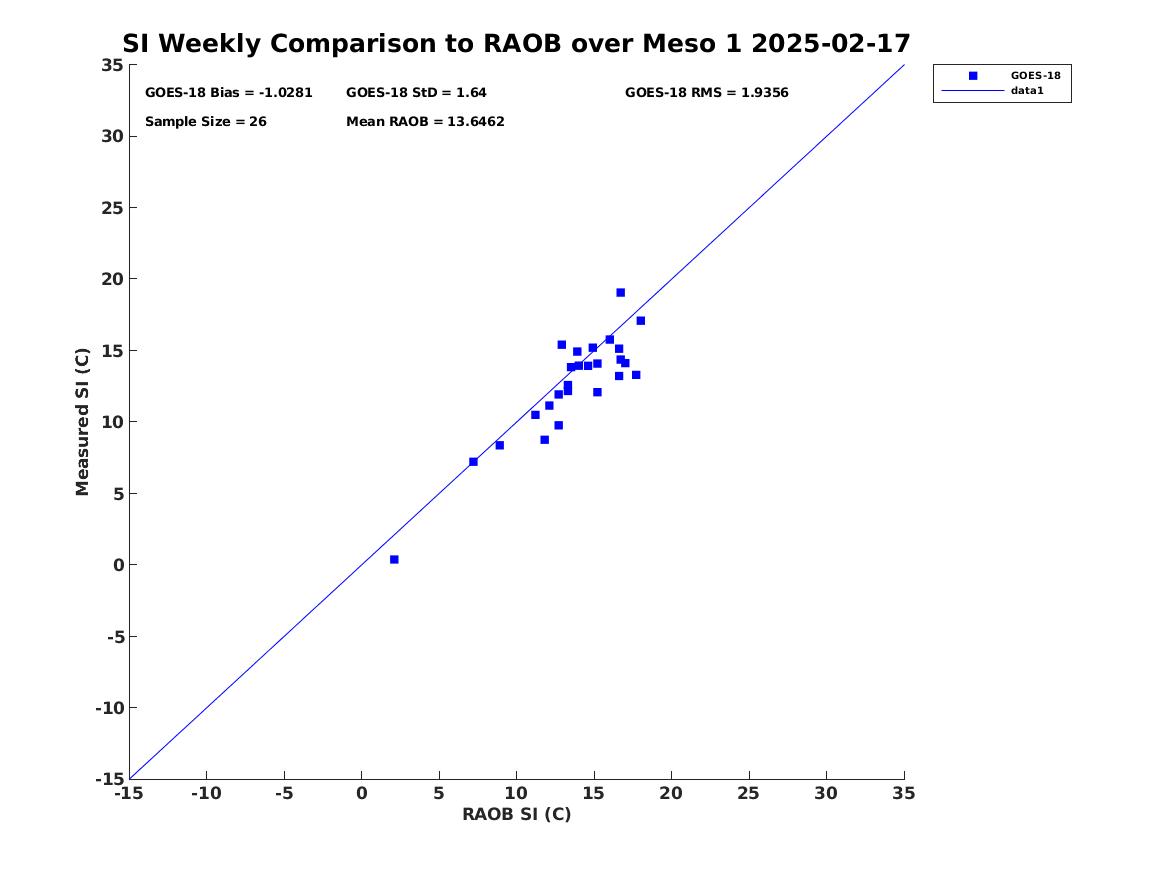 SI Weekly Comparison to RAOB over Meso 1 2025-02-17

GOES-18 Bias = -1.0281
GOES-18 StD = 1.64
GOES-18 RMS = 1.9356
Sample Size = 26
Mean RAOB = 13.6462

GOES-18
data1

Measured SI (C)

35
30
25
20
15
10
5
0
-5
-10
-15

-15 -10 -5 0 5 10 15 20 25 30 35

RAOB SI (C)